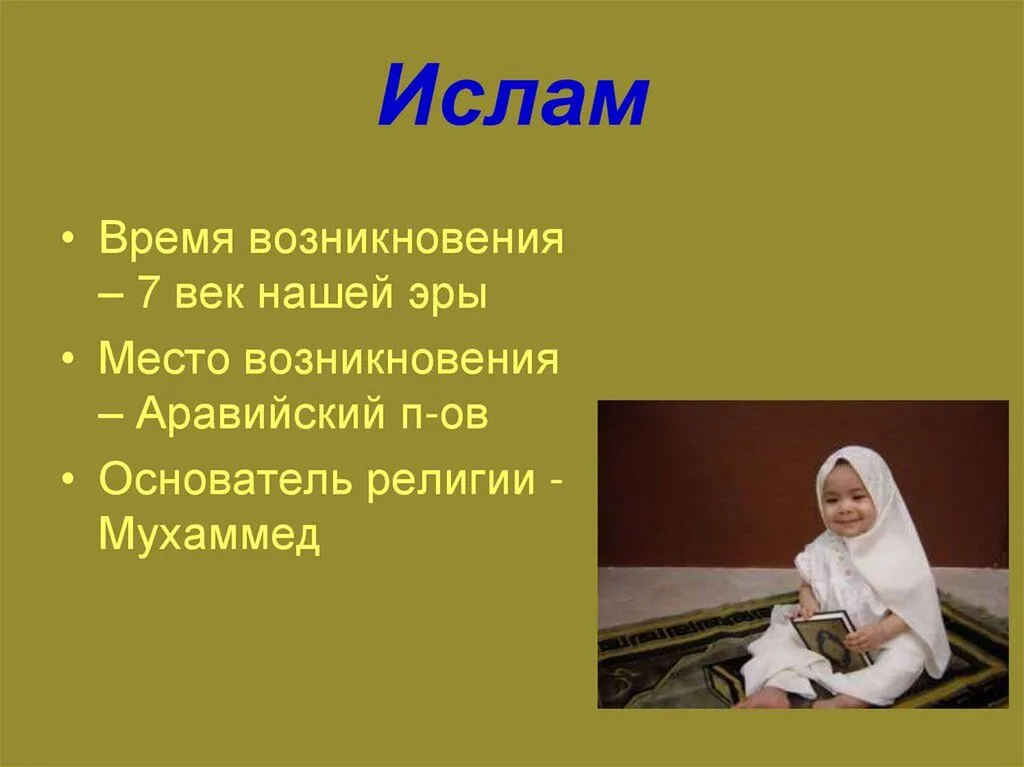 Ислам

• Время возникновения – 7 век нашей эры
• Место возникновения – Аравийский п-ов
• Основатель религии - Мухаммед